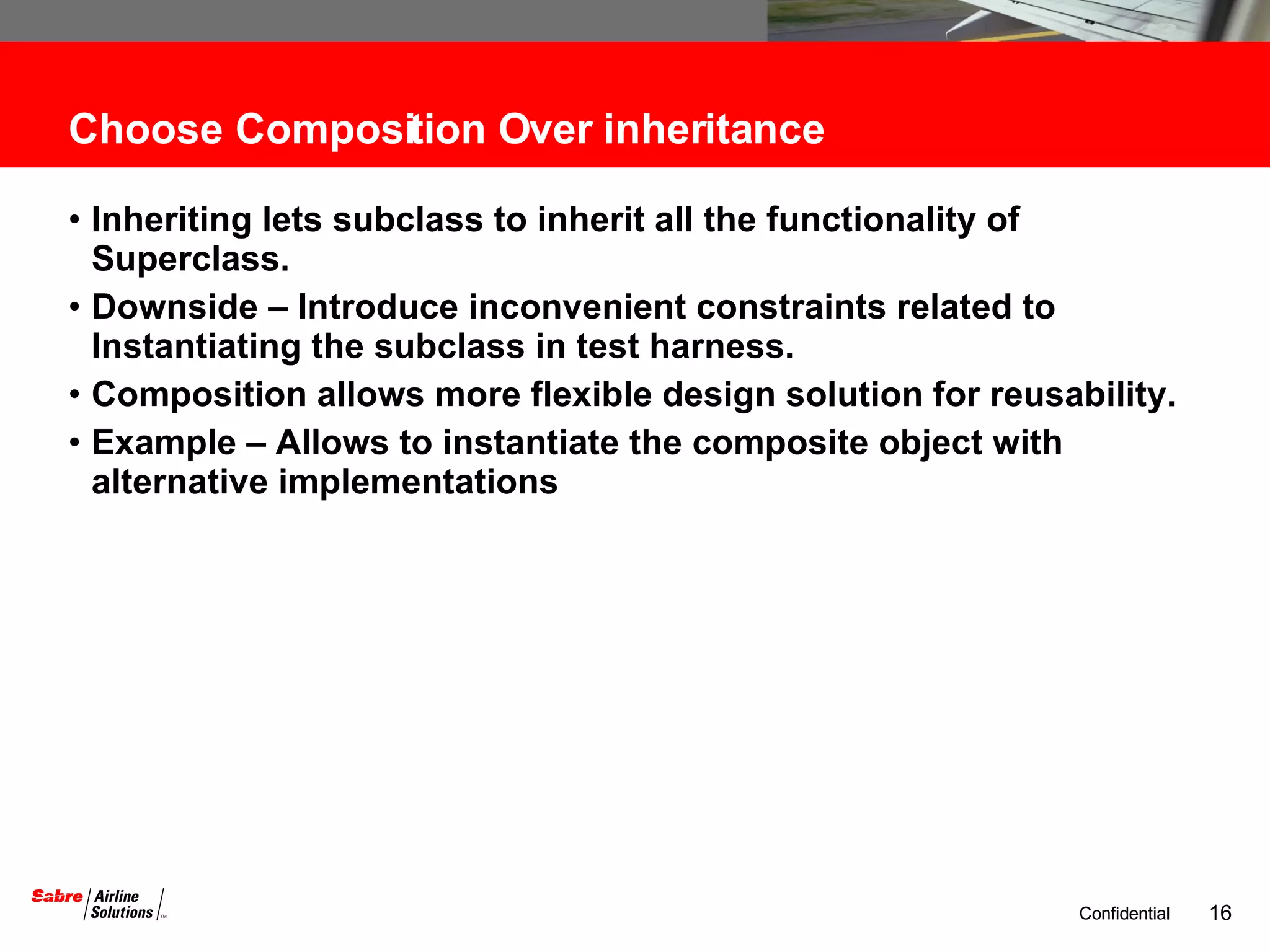 Choose Composition Over inheritance

• Inheriting lets subclass to inherit all the functionality of Superclass.

• Downside – Introduce inconvenient constraints related to Instantiating the subclass in test harness.

• Composition allows more flexible design solution for reusability.

• Example – Allows to instantiate the composite object with alternative implementations

Sabre Airline Solutions TM

Confidential 16